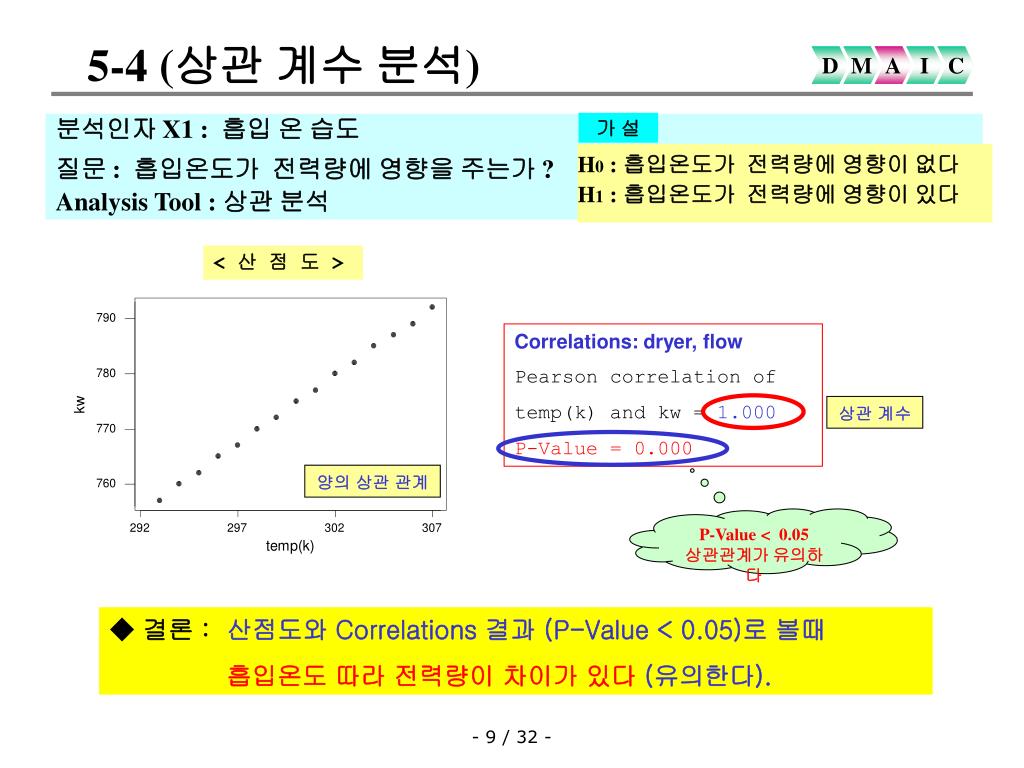 5-4 (상관 계수 분석)

D M A I C

분석인자 X1 : 흡입 온 습도
질문 : 흡입온도가 전력량에 영향을 주는가 ?
Analysis Tool : 상관 분석

가 설
$H_0$ : 흡입온도가 전력량에 영향이 없다
$H_1$ : 흡입온도가 전력량에 영향이 있다

< 산 점 도 >

790
780
770
760
kw
292
297
302
307
temp(k)

양의 상관 관계

Correlations: dryer, flow
Pearson correlation of
temp(k) and kw = 1.000
P-Value = 0.000

상관 계수

P-Value < 0.05
상관관계가 유의하다

◆ 결론 : 산점도와 Correlations 결과 (P-Value < 0.05)로 볼때
흡입온도 따라 전력량이 차이가 있다 (유의한다).

- 9 / 32 -